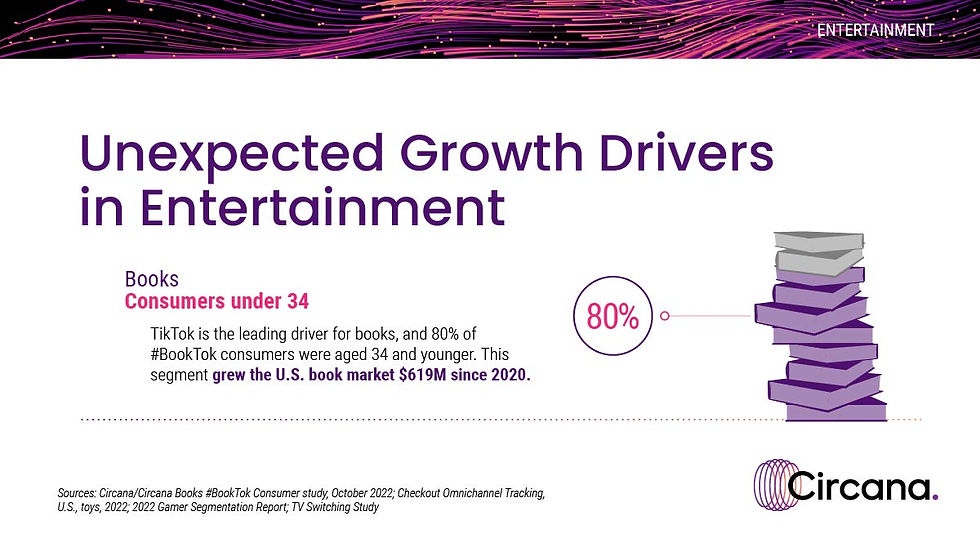 ENTERTAINMENT

Unexpected Growth Drivers in Entertainment

Books
Consumers under 34

TikTok is the leading driver for books, and 80% of #BookTok consumers were aged 34 and younger. This segment grew the U.S. book market $619M since 2020.

80%

Sources: Circana/Circana Books #BookTok Consumer study, October 2022; Checkout Omnichannel Tracking, U.S., toys, 2022; 2022 Gamer Segmentation Report; TV Switching Study

Circana.